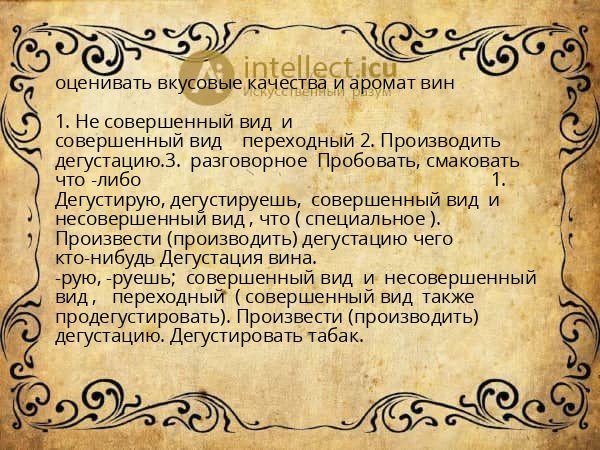 intellect.icu
Искусственный разум

оценивать вкусовые качества и аромат вин

1. Не совершенный вид и совершенный вид переходный 2. Производить дегустацию.3. разговорное Пробовать, смаковать что -либо 1. Дегустирую, дегустируешь, совершенный вид и несовершенный вид , что ( специальное ). Произвести (производить) дегустацию чего кто-нибудь Дегустация вина.
-рую, -руешь; совершенный вид и несовершенный вид , переходный ( совершенный вид также продегустировать). Произвести (производить) дегустацию. Дегустировать табак.